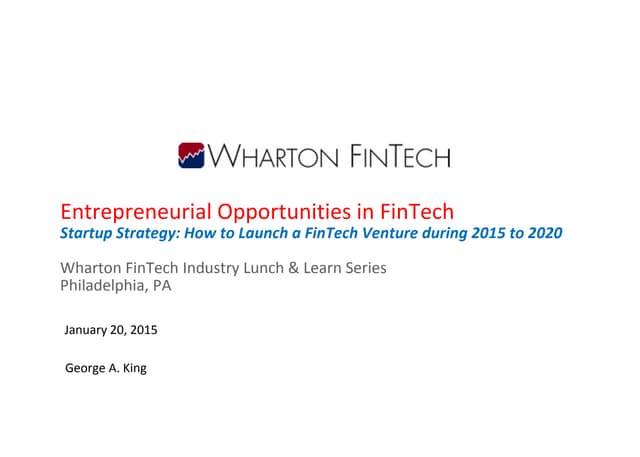 WHARTON FINTECH

Entrepreneurial Opportunities in FinTech
Startup Strategy: How to Launch a FinTech Venture during 2015 to 2020

Wharton FinTech Industry Lunch & Learn Series
Philadelphia, PA

January 20, 2015

George A. King